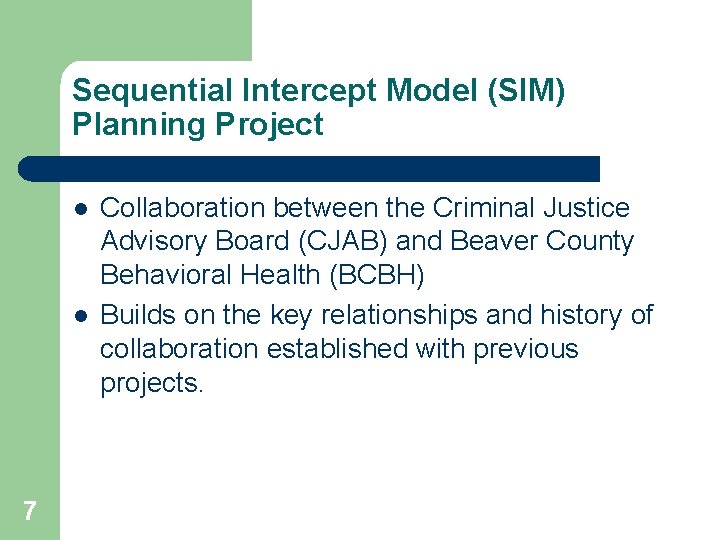 Sequential Intercept Model (SIM) Planning Project

- Collaboration between the Criminal Justice Advisory Board (CJAB) and Beaver County Behavioral Health (BCBH)
- Builds on the key relationships and history of collaboration established with previous projects.

7